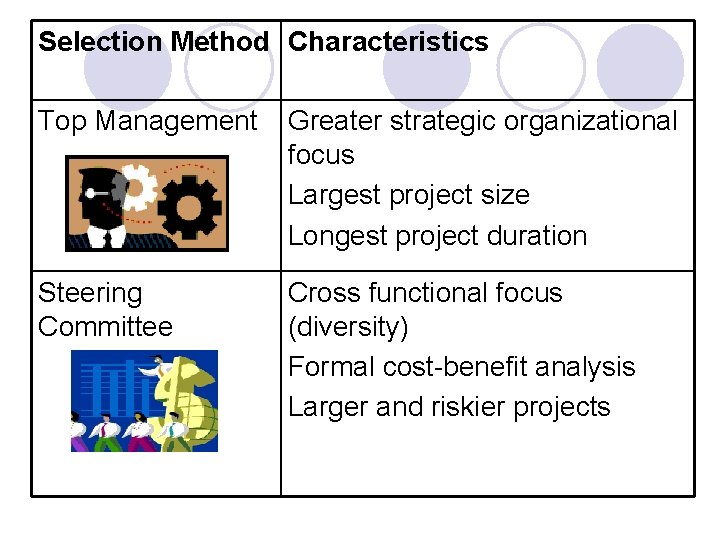 | Selection Method | Characteristics |
|---|---|
| Top Management | Greater strategic organizational focus<br>Largest project size<br>Longest project duration |
| Steering Committee | Cross functional focus (diversity)<br>Formal cost-benefit analysis<br>Larger and riskier projects |